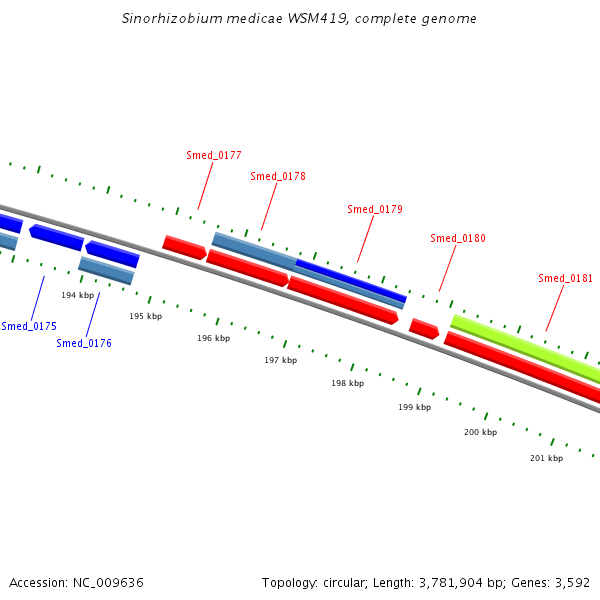 Sinorhizobium medicae WSM419, complete genome

Smed_0177
Smed_0178
Smed_0179
Smed_0180
Smed_0181

194 kbp
195 kbp
196 kbp
197 kbp
198 kbp
199 kbp
200 kbp
201 kbp

Smed_0175
Smed_0176

Accession: NC_009636

Topology: circular; Length: 3,781,904 bp; Genes: 3,592